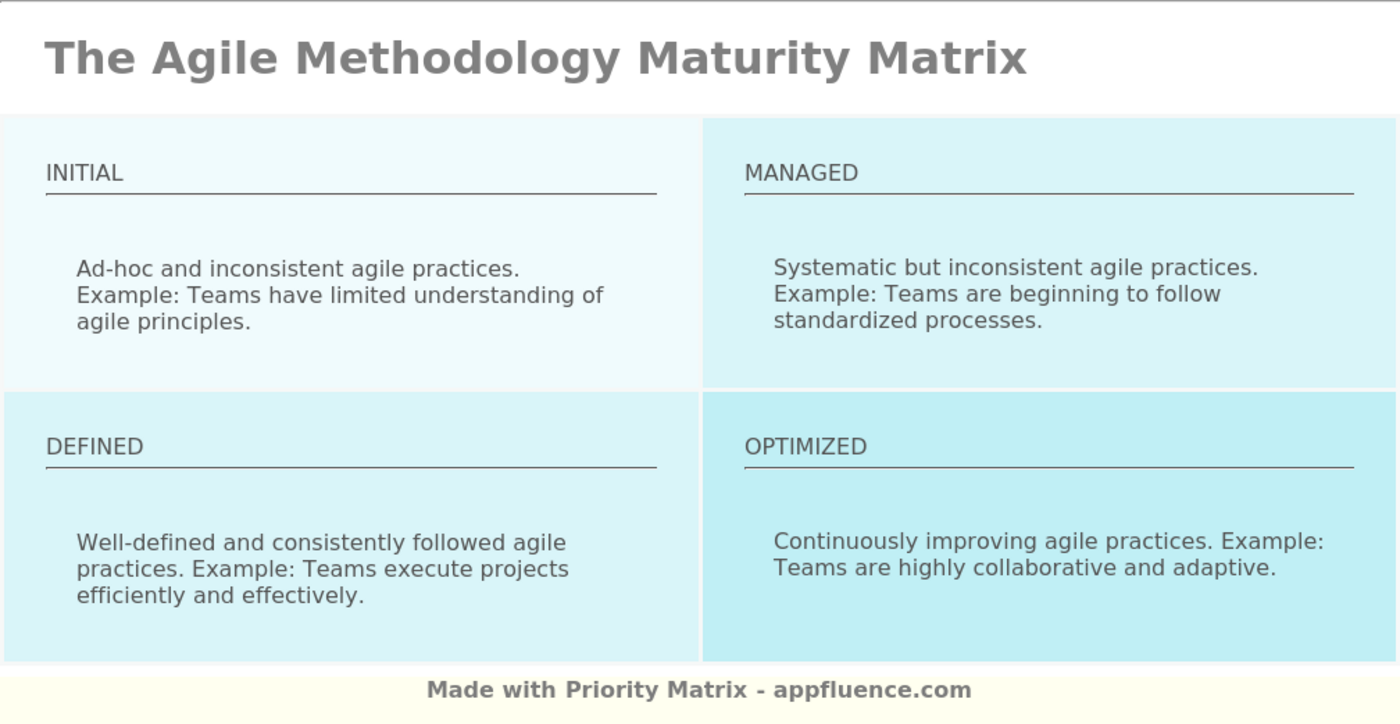 The Agile Methodology Maturity Matrix

INITIAL

Ad-hoc and inconsistent agile practices. Example: Teams have limited understanding of agile principles.

MANAGED

Systematic but inconsistent agile practices. Example: Teams are beginning to follow standardized processes.

DEFINED

Well-defined and consistently followed agile practices. Example: Teams execute projects efficiently and effectively.

OPTIMIZED

Continuously improving agile practices. Example: Teams are highly collaborative and adaptive.

Made with Priority Matrix - appfluence.com